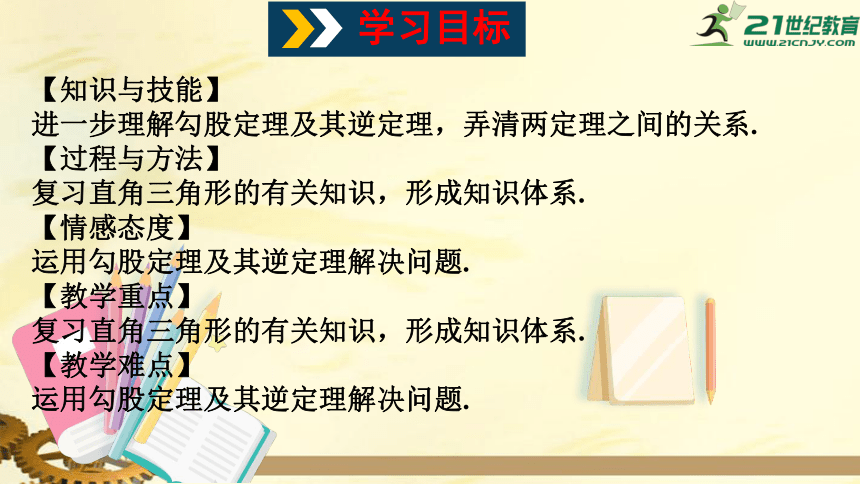 学习目标

21世纪教育
WWW.21CNJY.COM

【知识与技能】
进一步理解勾股定理及其逆定理，弄清两定理之间的关系.
【过程与方法】
复习直角三角形的有关知识，形成知识体系.
【情感态度】
运用勾股定理及其逆定理解决问题.
【教学重点】
复习直角三角形的有关知识，形成知识体系.
【教学难点】
运用勾股定理及其逆定理解决问题.